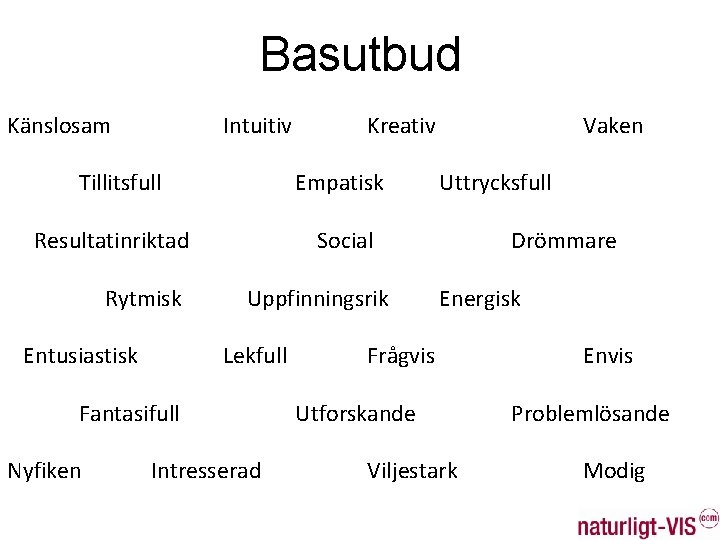 Basutbud

Känslosam Intuitiv Kreativ Vaken

Tillitsfull Empatisk Uttrycksfull

Resultatinriktad Social Drömmare

Rytmisk Uppfinningsrik Energisk

Entusiastisk Lekfull Frågvis Envis

Fantasifull Utforskande Problemlösande

Nyfiken Intresserad Viljestark Modig

naturligt-VIS com